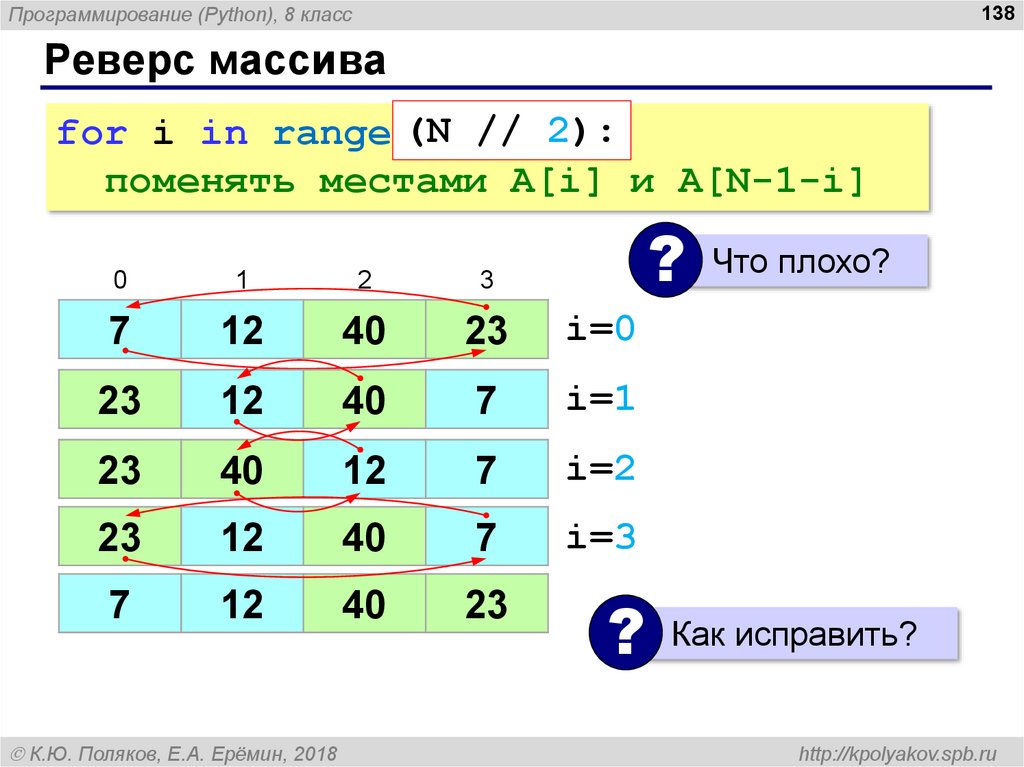 Программирование (Python), 8 класс

138

Реверс массива

for i in range(N // 2):
  поменять местами A[i] и A[N-1-i]

? Что плохо?

| 0 | 1 | 2 | 3 |  |
|---|---|---|---|---|
| 7 | 12 | 40 | 23 | i=0 |
| 23 | 12 | 40 | 7 | i=1 |
| 23 | 40 | 12 | 7 | i=2 |
| 23 | 12 | 40 | 7 | i=3 |
| 7 | 12 | 40 | 23 |  |

? Как исправить?

© К.Ю. Поляков, Е.А. Ерёмин, 2018

http://kpolyakov.spb.ru